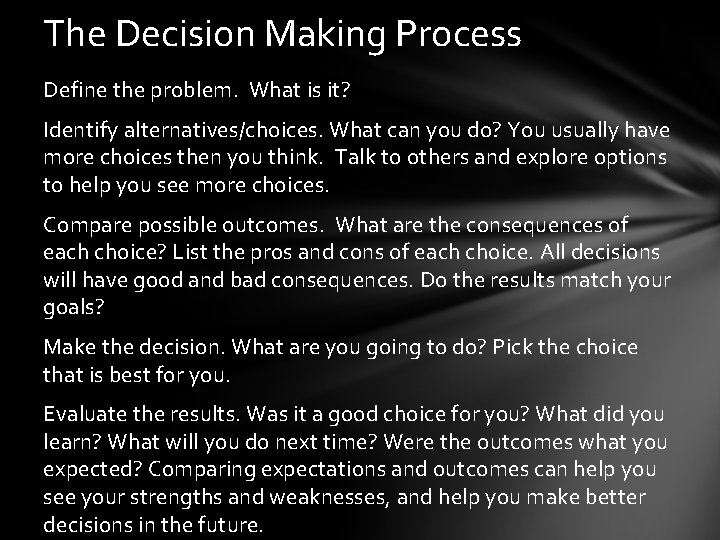 The Decision Making Process

Define the problem. What is it?

Identify alternatives/choices. What can you do? You usually have more choices then you think. Talk to others and explore options to help you see more choices.

Compare possible outcomes. What are the consequences of each choice? List the pros and cons of each choice. All decisions will have good and bad consequences. Do the results match your goals?

Make the decision. What are you going to do? Pick the choice that is best for you.

Evaluate the results. Was it a good choice for you? What did you learn? What will you do next time? Were the outcomes what you expected? Comparing expectations and outcomes can help you see your strengths and weaknesses, and help you make better decisions in the future.